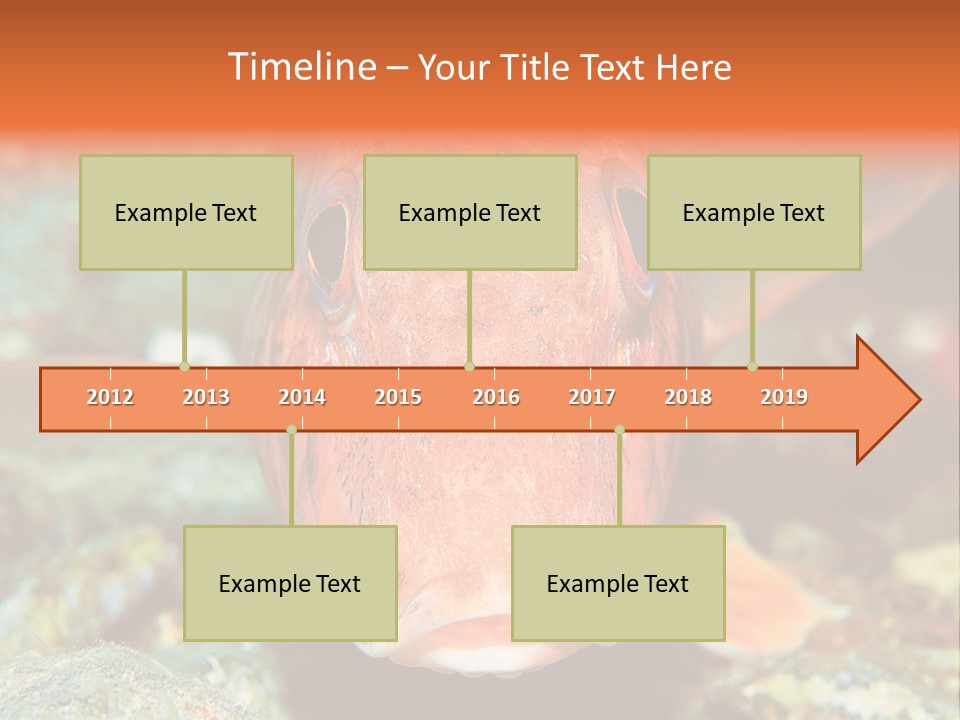 Timeline – Your Title Text Here

Example Text

Example Text

Example Text

2012 2013 2014 2015 2016 2017 2018 2019

Example Text

Example Text